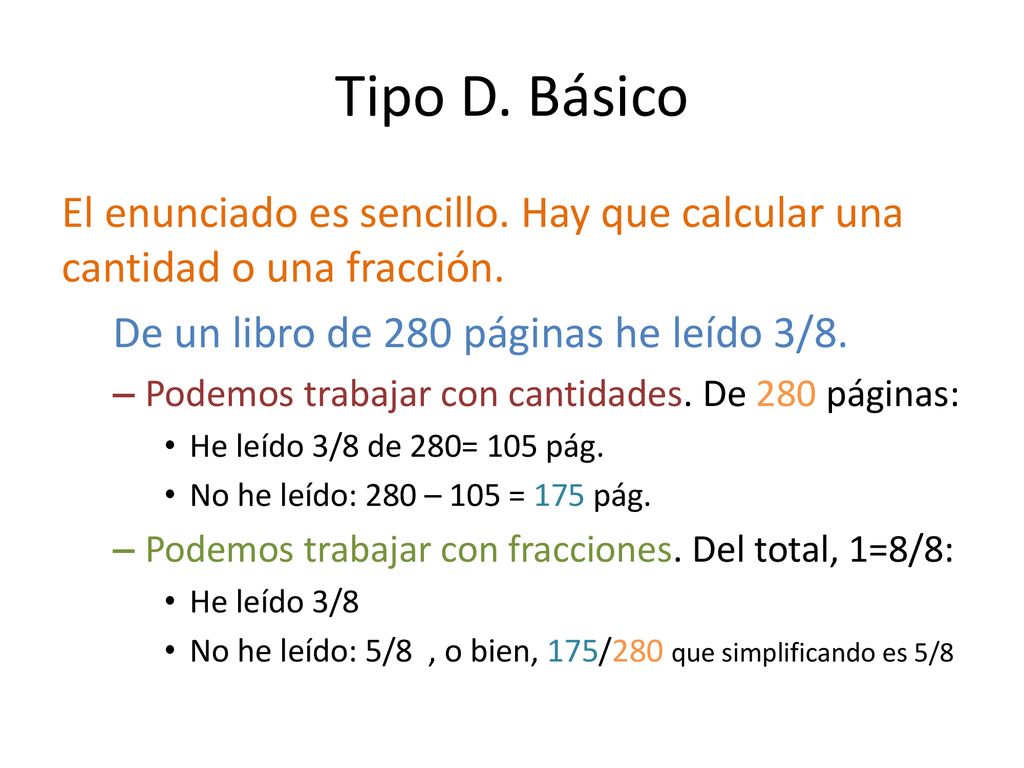 Tipo D. Básico

El enunciado es sencillo. Hay que calcular una cantidad o una fracción.

De un libro de 280 páginas he leído 3/8.

– Podemos trabajar con cantidades. De 280 páginas:
• He leído 3/8 de 280= 105 pág.
• No he leído: 280 – 105 = 175 pág.

– Podemos trabajar con fracciones. Del total, 1=8/8:
• He leído 3/8
• No he leído: 5/8 , o bien, 175/280 que simplificando es 5/8